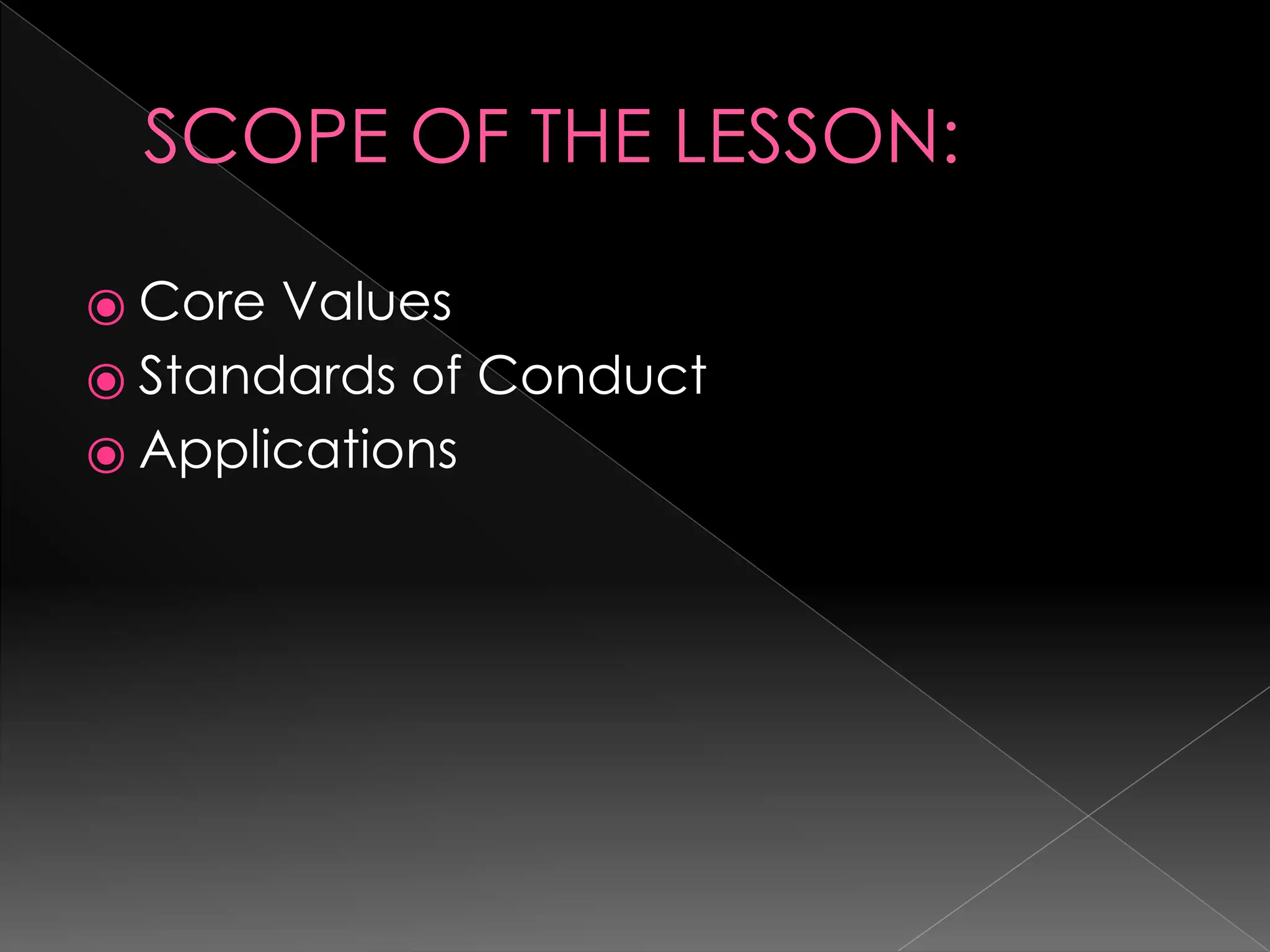 SCOPE OF THE LESSON:

Core Values
Standards of Conduct
Applications